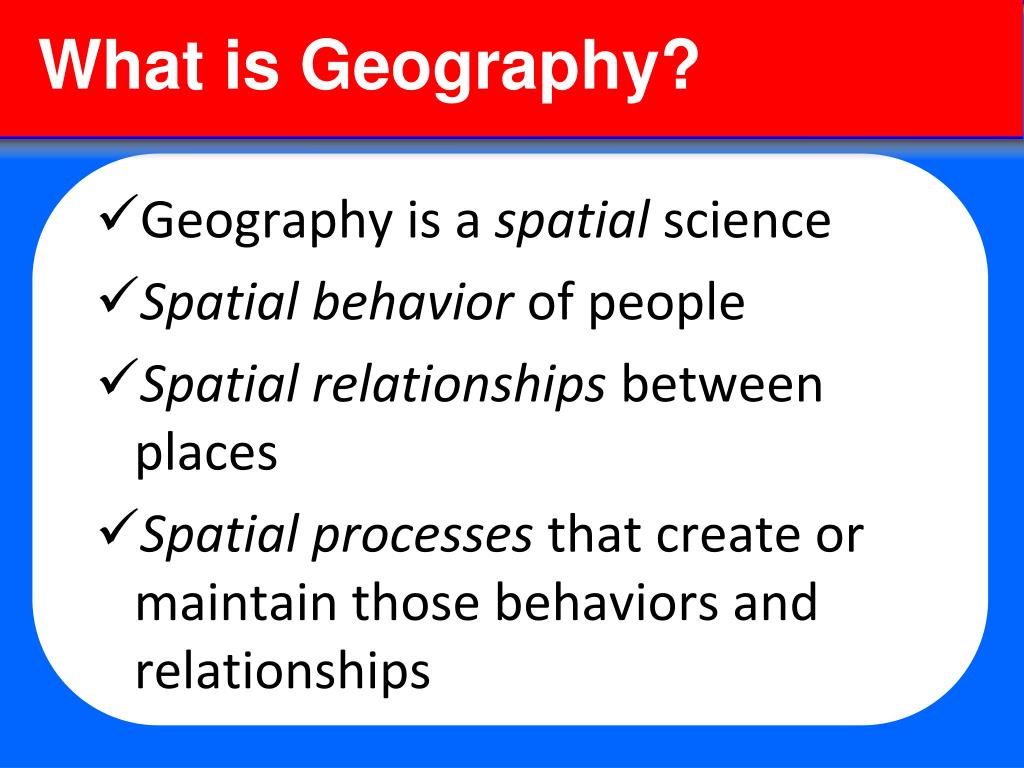 What is Geography?

✓Geography is a spatial science

✓Spatial behavior of people

✓Spatial relationships between places

✓Spatial processes that create or maintain those behaviors and relationships